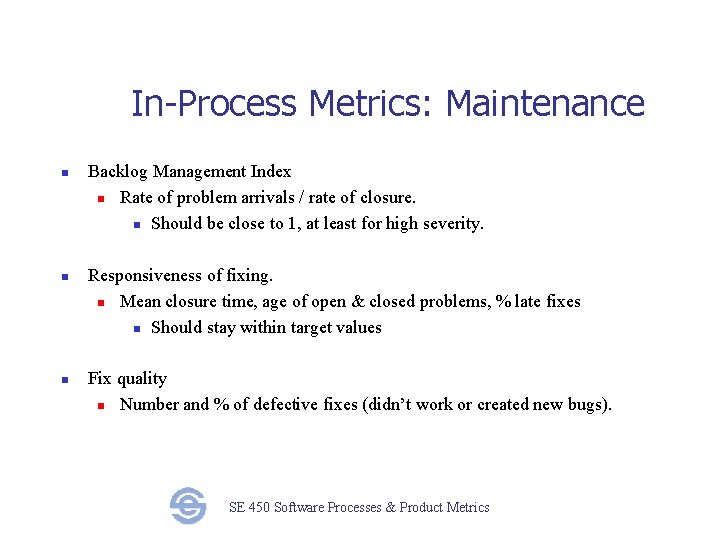 In-Process Metrics: Maintenance

- Backlog Management Index
  - Rate of problem arrivals / rate of closure.
    - Should be close to 1, at least for high severity.

- Responsiveness of fixing.
  - Mean closure time, age of open & closed problems, % late fixes
    - Should stay within target values

- Fix quality
  - Number and % of defective fixes (didn't work or created new bugs).

SE 450 Software Processes & Product Metrics